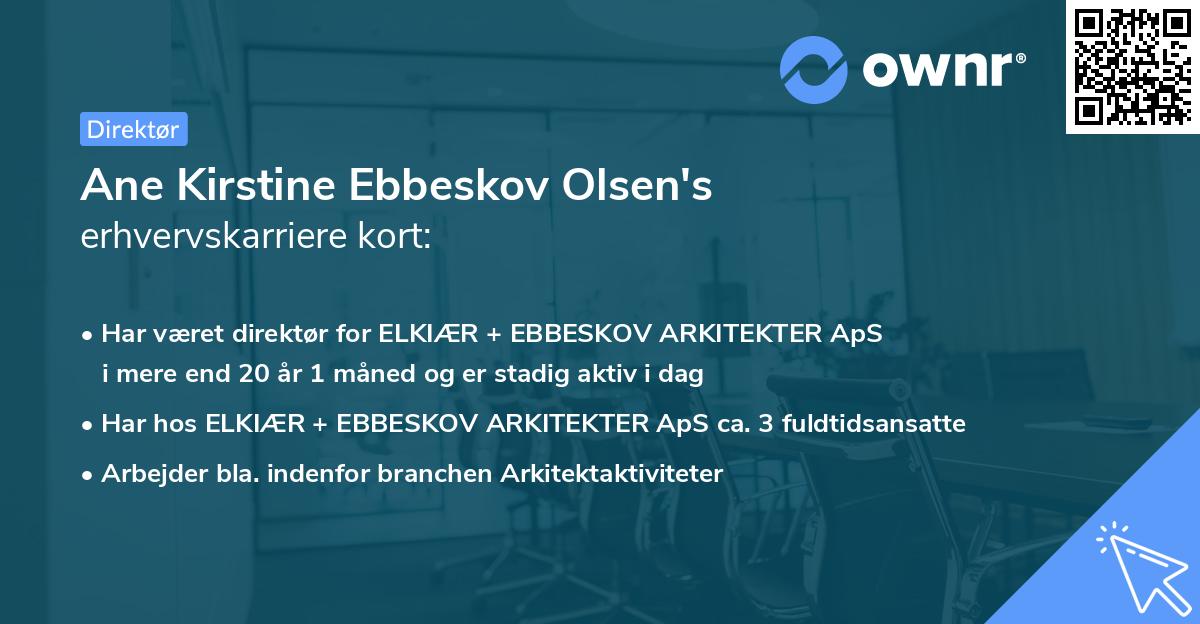 ownr®

Direktør

Ane Kirstine Ebbeskov Olsen's erhvervskarriere kort:

• Har været direktør for ELKIÆR + EBBESKOV ARKITEKTER ApS i mere end 20 år 1 måned og er stadig aktiv i dag

• Har hos ELKIÆR + EBBESKOV ARKITEKTER ApS ca. 3 fuldtidsansatte

• Arbejder bla. indenfor branchen Arkitektaktiviteter